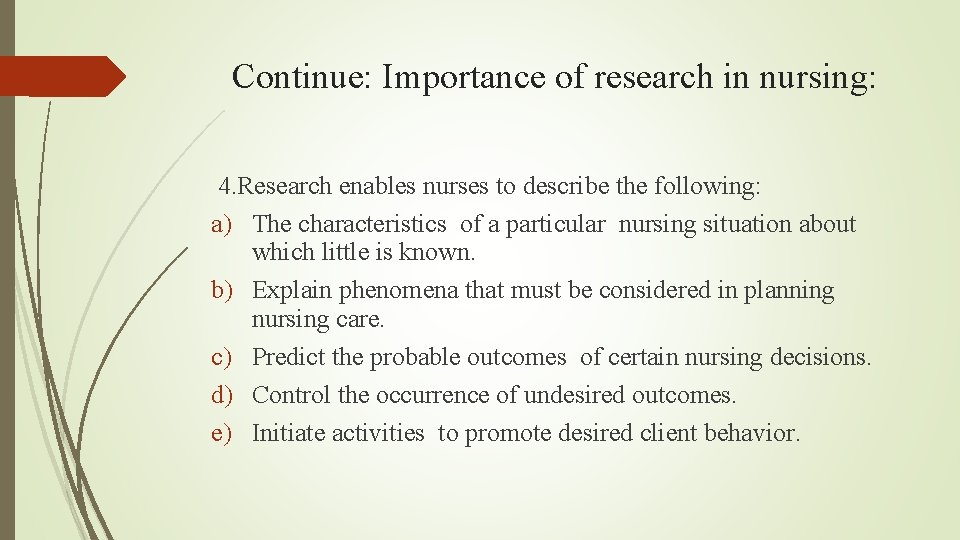 Continue: Importance of research in nursing:

4.Research enables nurses to describe the following:

a) The characteristics of a particular nursing situation about which little is known.

b) Explain phenomena that must be considered in planning nursing care.

c) Predict the probable outcomes of certain nursing decisions.

d) Control the occurrence of undesired outcomes.

e) Initiate activities to promote desired client behavior.